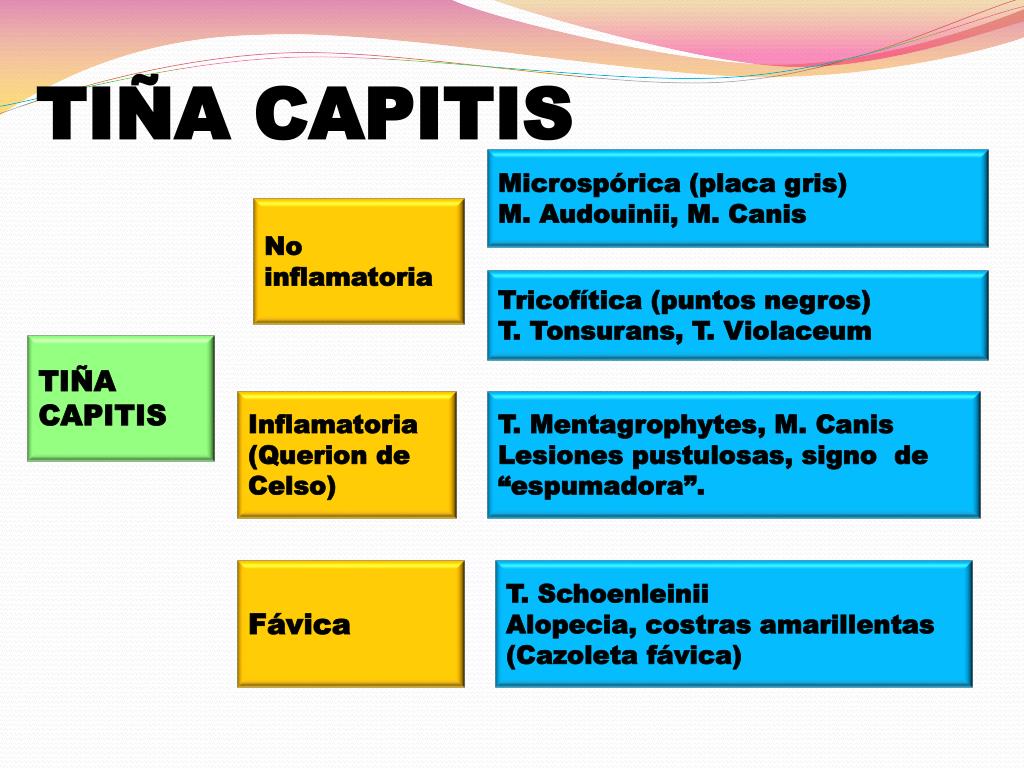 TIÑA CAPITIS

TIÑA CAPITIS

No inflamatoria

Microspórica (placa gris)
M. Audouinii, M. Canis

Tricofítica (puntos negros)
T. Tonsurans, T. Violaceum

Inflamatoria (Querion de Celso)

T. Mentagrophytes, M. Canis
Lesiones pustulosas, signo de "espumadora".

Fávica

T. Schoenleinii
Alopecia, costras amarillentas (Cazoleta fávica)